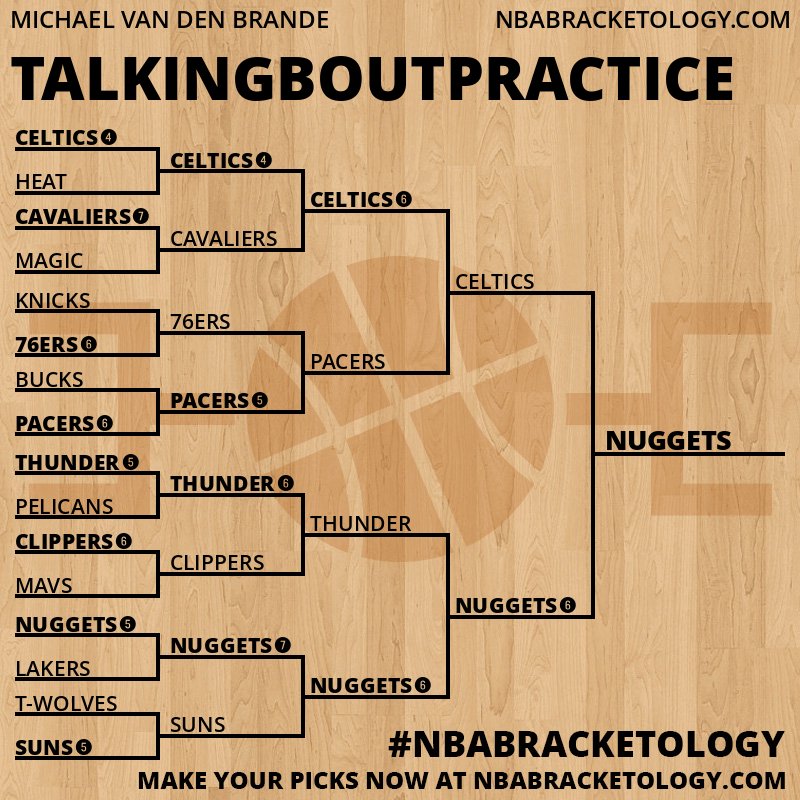 MICHAEL VAN DEN BRANDE
NBABRACKETOLOGY.COM

TALKINGBOUTPRACTICE

CELTICS 4
HEAT
CAVALIERS 7
MAGIC
KNICKS
76ERS 6
BUCKS
PACERS 6
THUNDER 5
PELICANS
CLIPPERS 6
MAVS
NUGGETS 5
LAKERS
T-WOLVES
SUNS 5

CELTICS 4
CAVALIERS
76ERS
PACERS 5
THUNDER 6
CLIPPERS
NUGGETS 7
SUNS

CELTICS 6
PACERS
THUNDER
NUGGETS 6

CELTICS
NUGGETS 6

NUGGETS

#NBABRACKETOLOGY
MAKE YOUR PICKS NOW AT NBABRACKETOLOGY.COM